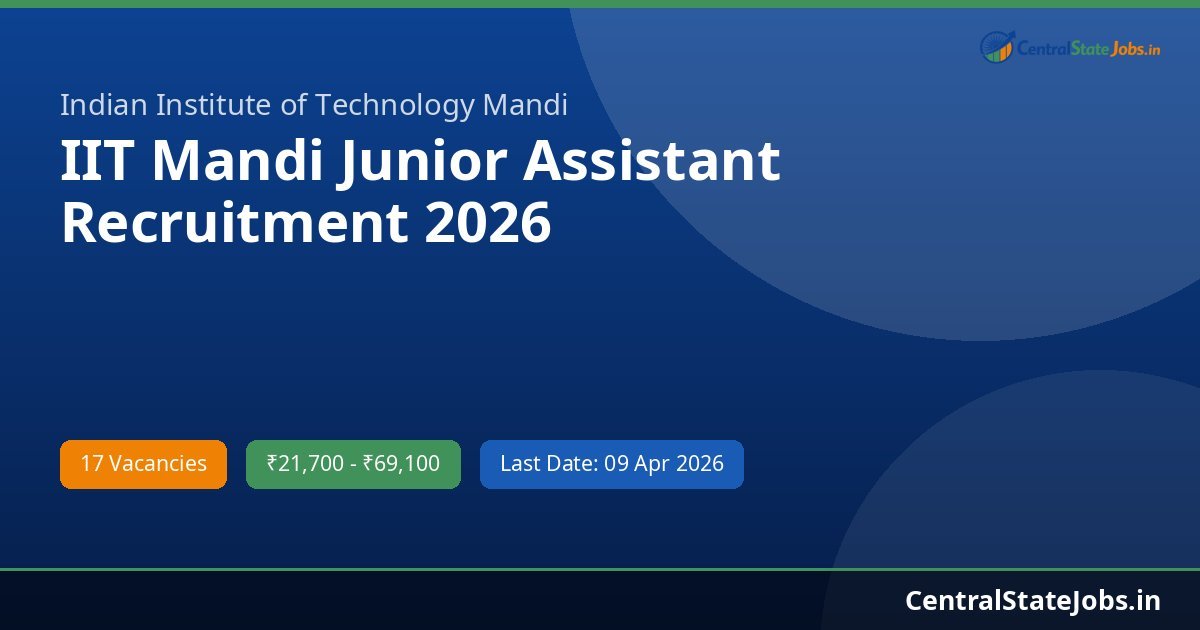 CentralStateJobs.in

Indian Institute of Technology Mandi

IIT Mandi Junior Assistant Recruitment 2026

17 Vacancies

₹21,700 - ₹69,100

Last Date: 09 Apr 2026

CentralStateJobs.in